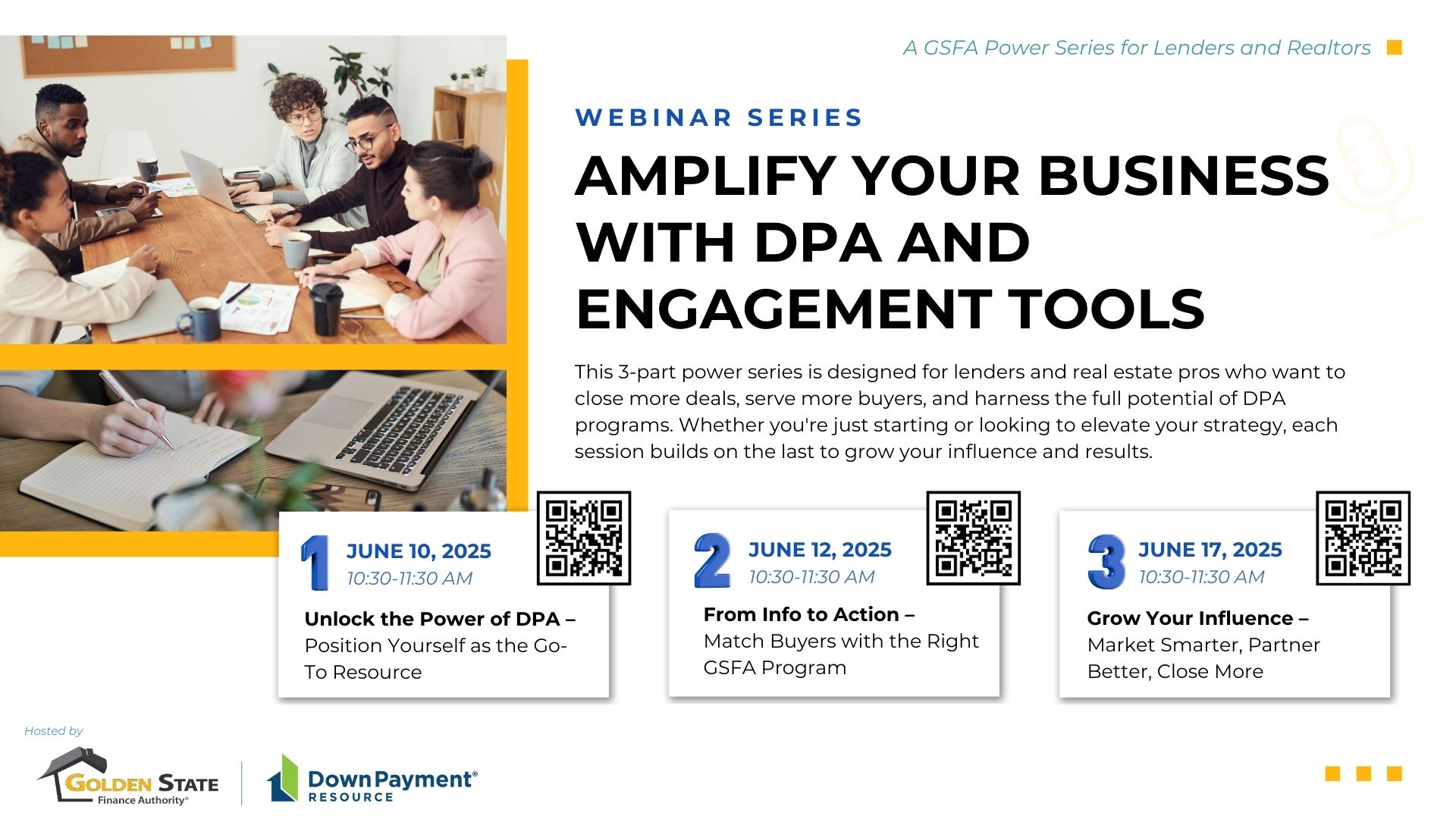 A GSFA Power Series for Lenders and Realtors

WEBINAR SERIES

AMPLIFY YOUR BUSINESS WITH DPA AND ENGAGEMENT TOOLS

This 3-part power series is designed for lenders and real estate pros who want to close more deals, serve more buyers, and harness the full potential of DPA programs. Whether you're just starting or looking to elevate your strategy, each session builds on the last to grow your influence and results.

1 JUNE 10, 2025
10:30-11:30 AM

Unlock the Power of DPA – Position Yourself as the Go-To Resource

2 JUNE 12, 2025
10:30-11:30 AM

From Info to Action – Match Buyers with the Right GSFA Program

3 JUNE 17, 2025
10:30-11:30 AM

Grow Your Influence – Market Smarter, Partner Better, Close More

Hosted by

GOLDEN STATE Finance Authority®

Down Payment® RESOURCE